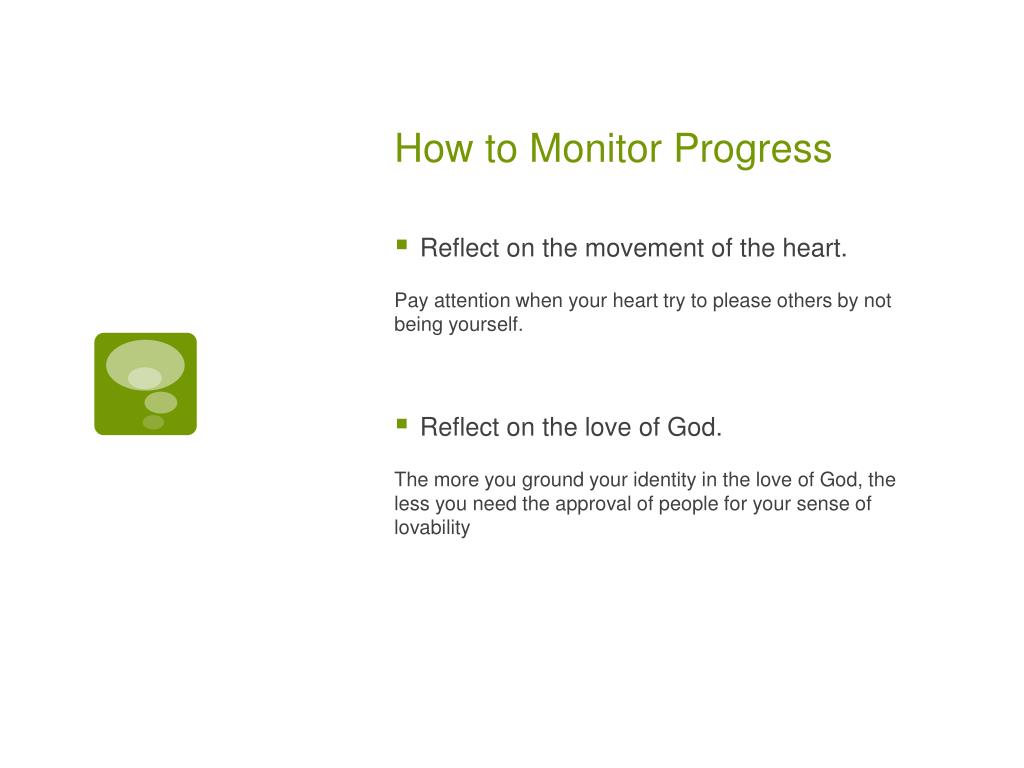 How to Monitor Progress

Reflect on the movement of the heart.

Pay attention when your heart try to please others by not being yourself.

Reflect on the love of God.

The more you ground your identity in the love of God, the less you need the approval of people for your sense of lovability